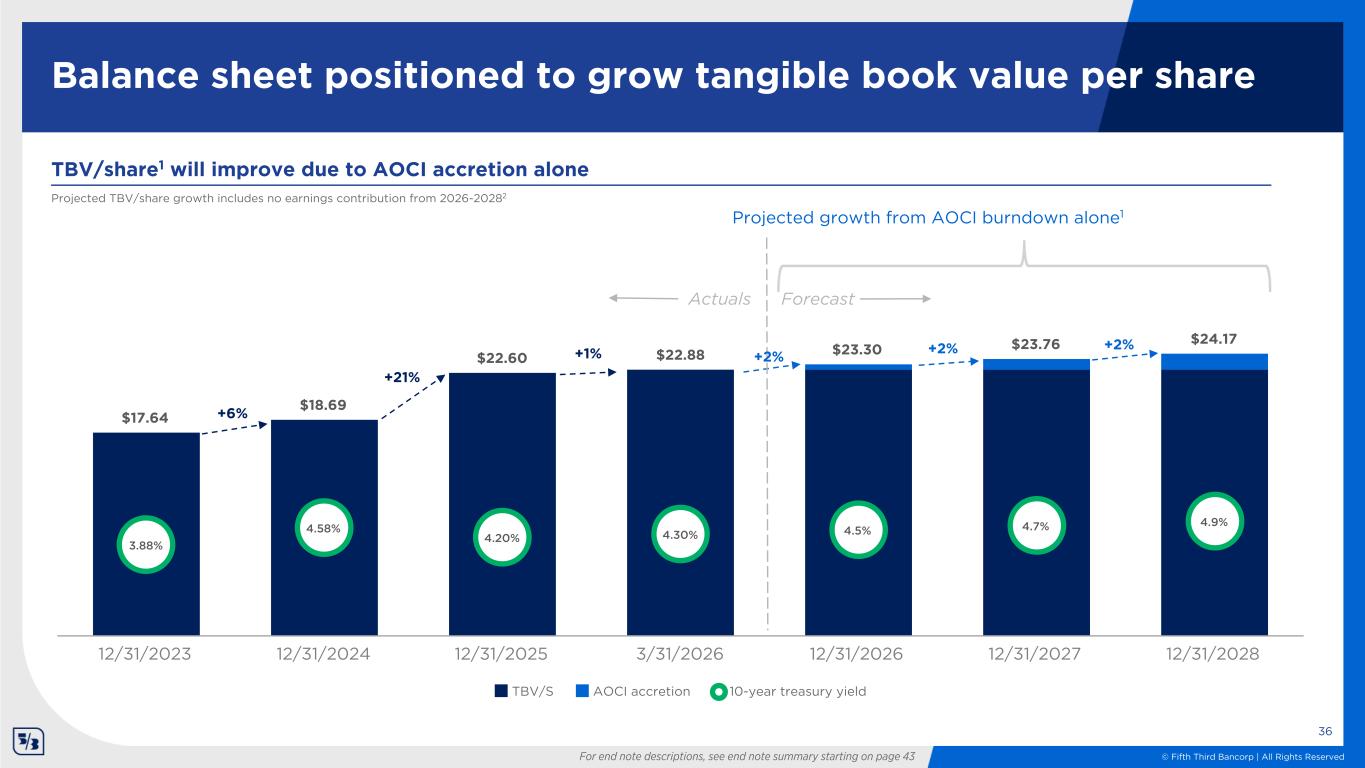 Balance sheet positioned to grow tangible book value per share

TBV/share$^1$ will improve due to AOCI accretion alone

Projected TBV/share growth includes no earnings contribution from 2026-2028$^2$

Projected growth from AOCI burndown alone$^1$

Actuals Forecast

$17.64 +6% $18.69 +21% $22.60 +1% $22.88 +2% $23.30 +2% $23.76 +2% $24.17

3.88% 4.58% 4.20% 4.30% 4.5% 4.7% 4.9%

12/31/2023 12/31/2024 12/31/2025 3/31/2026 12/31/2026 12/31/2027 12/31/2028

TBV/S AOCI accretion 10-year treasury yield

36

For end note descriptions, see end note summary starting on page 43

© Fifth Third Bancorp | All Rights Reserved